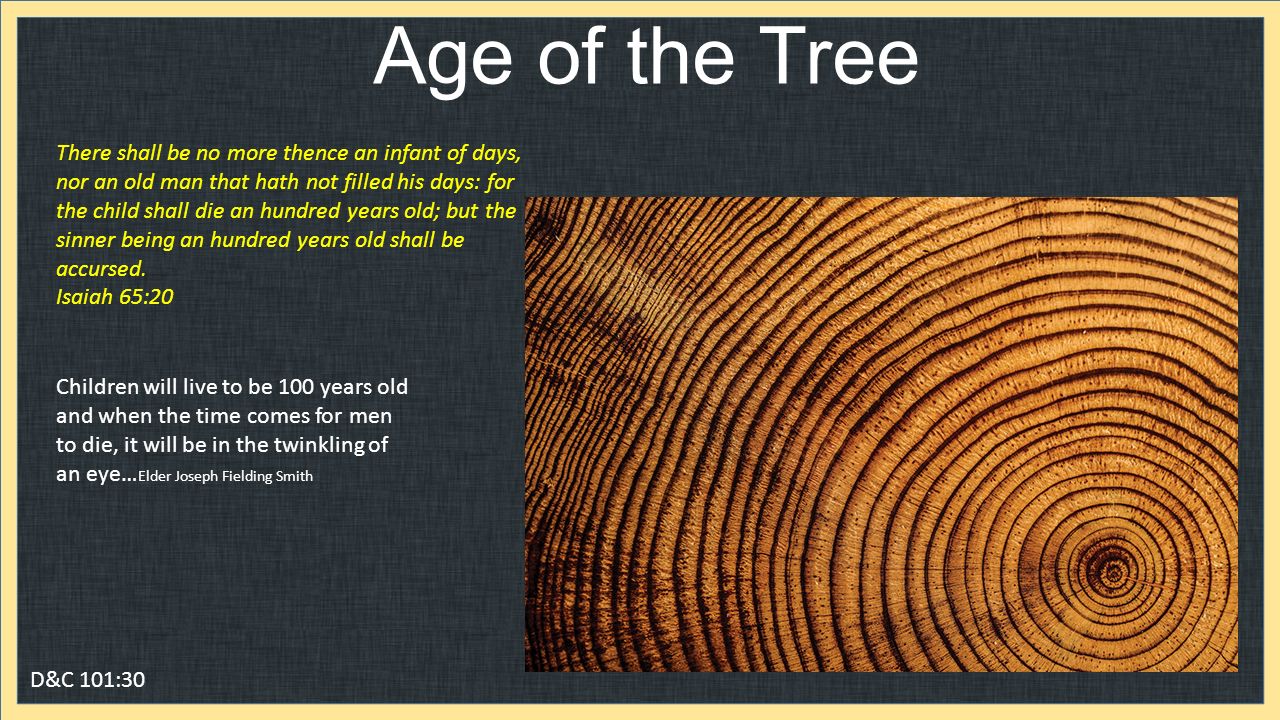 Age of the Tree

There shall be no more thence an infant of days, nor an old man that hath not filled his days: for the child shall die an hundred years old; but the sinner being an hundred years old shall be accursed.
Isaiah 65:20

Children will live to be 100 years old and when the time comes for men to die, it will be in the twinkling of an eye…Elder Joseph Fielding Smith

D&C 101:30